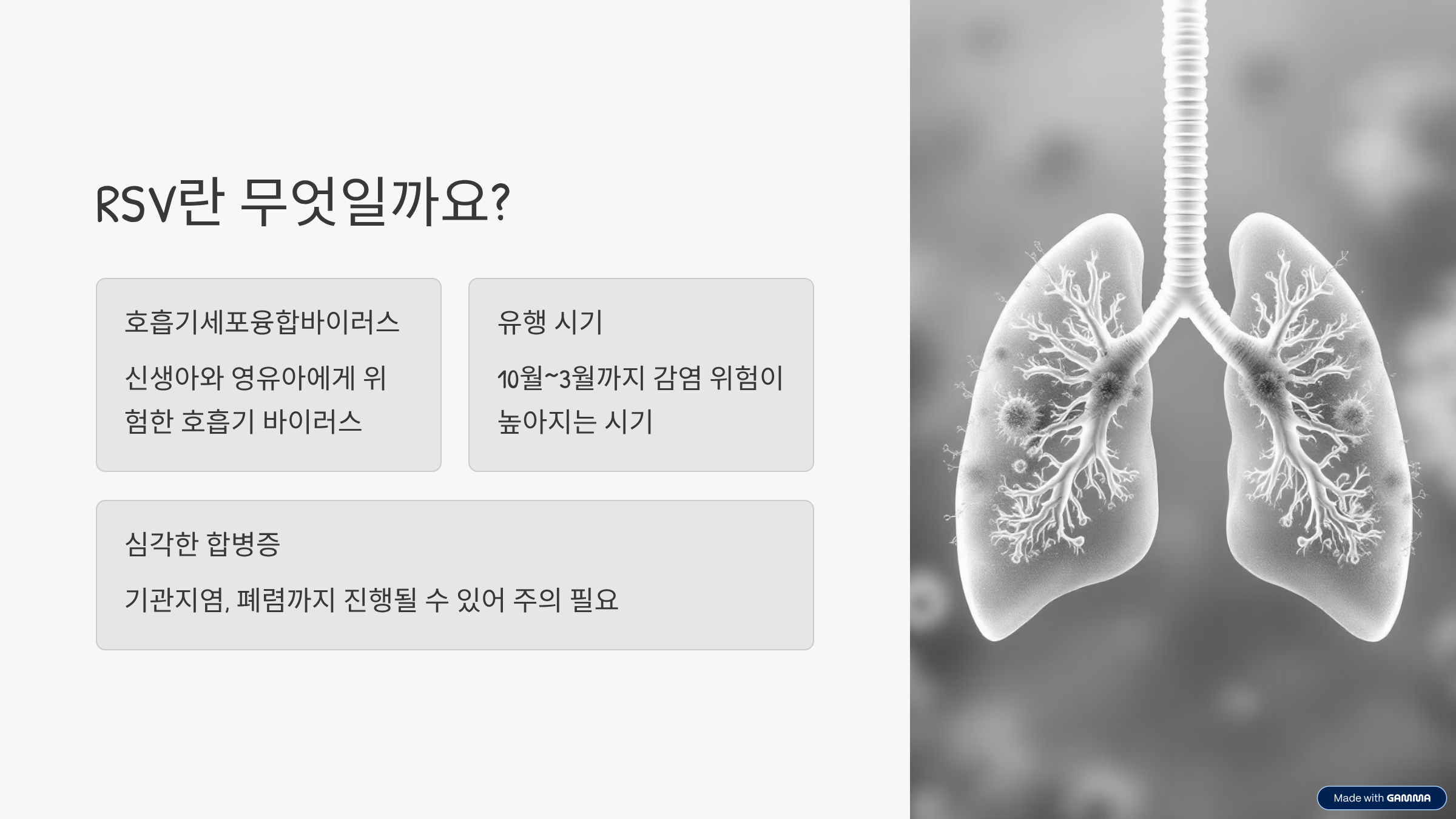 RSV란 무엇일까요?

호흡기세포융합바이러스

신생아와 영유아에게 위험한 호흡기 바이러스

유행 시기

10월~3월까지 감염 위험이 높아지는 시기

심각한 합병증

기관지염, 폐렴까지 진행될 수 있어 주의 필요

Made with GAMMA